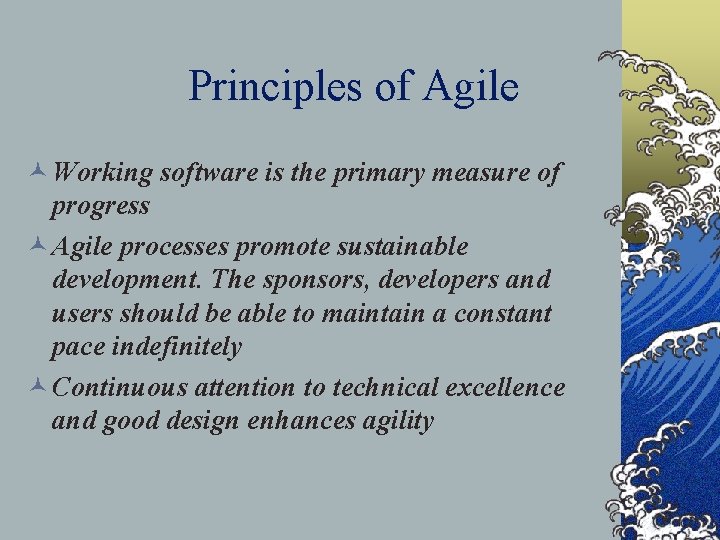 Principles of Agile

Working software is the primary measure of progress

Agile processes promote sustainable development. The sponsors, developers and users should be able to maintain a constant pace indefinitely

Continuous attention to technical excellence and good design enhances agility